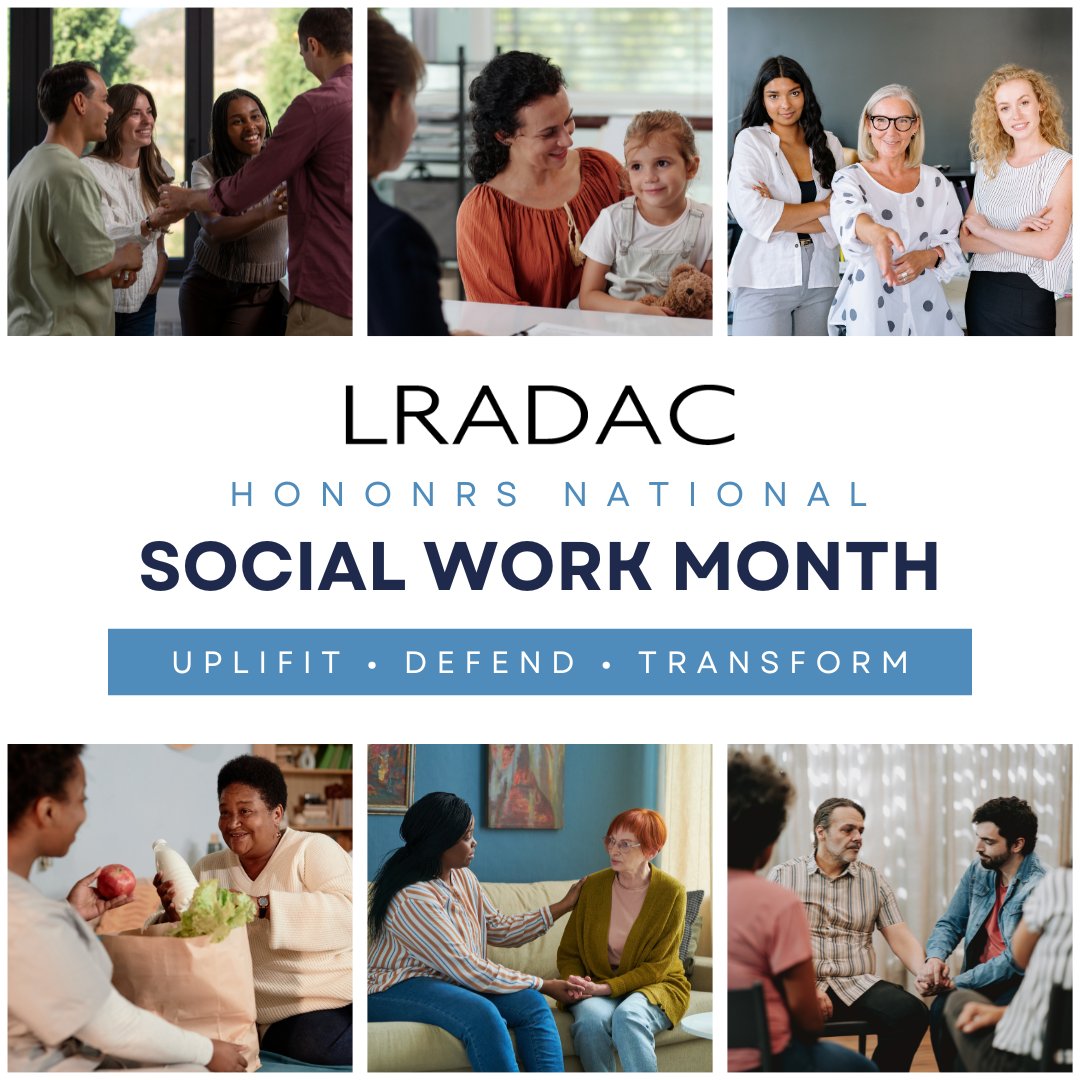 LRADAC

HONONRS NATIONAL

SOCIAL WORK MONTH

UPLIFIT • DEFEND • TRANSFORM